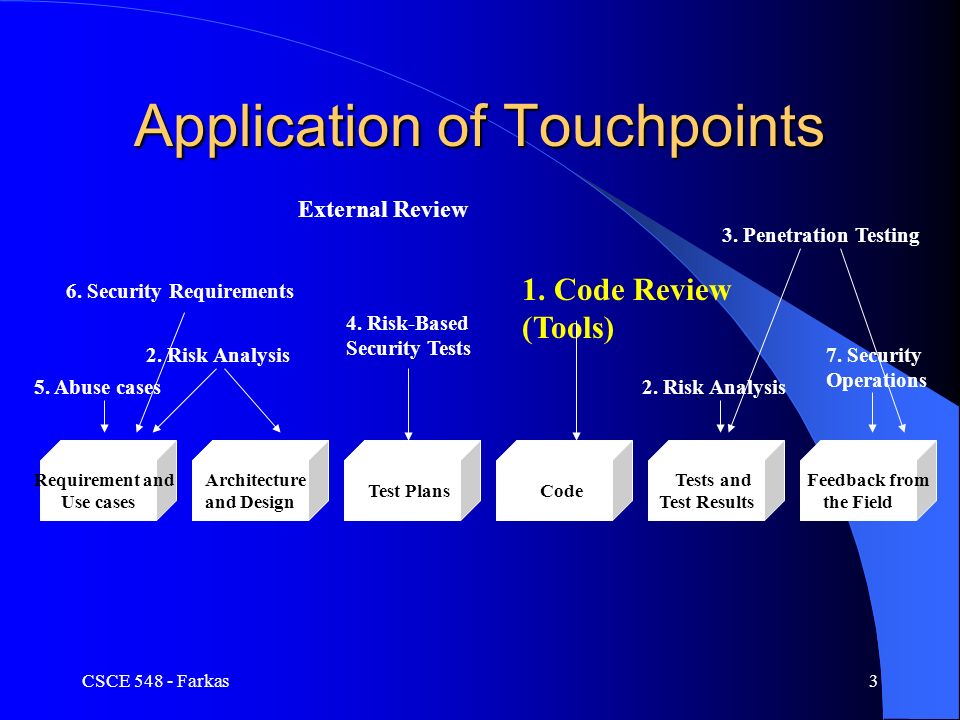 Application of Touchpoints

External Review

3. Penetration Testing

6. Security Requirements

1. Code Review (Tools)

4. Risk-Based Security Tests

2. Risk Analysis

7. Security Operations

5. Abuse cases

2. Risk Analysis

Requirement and Use cases

Architecture and Design

Test Plans

Code

Tests and Test Results

Feedback from the Field

CSCE 548 - Farkas

3